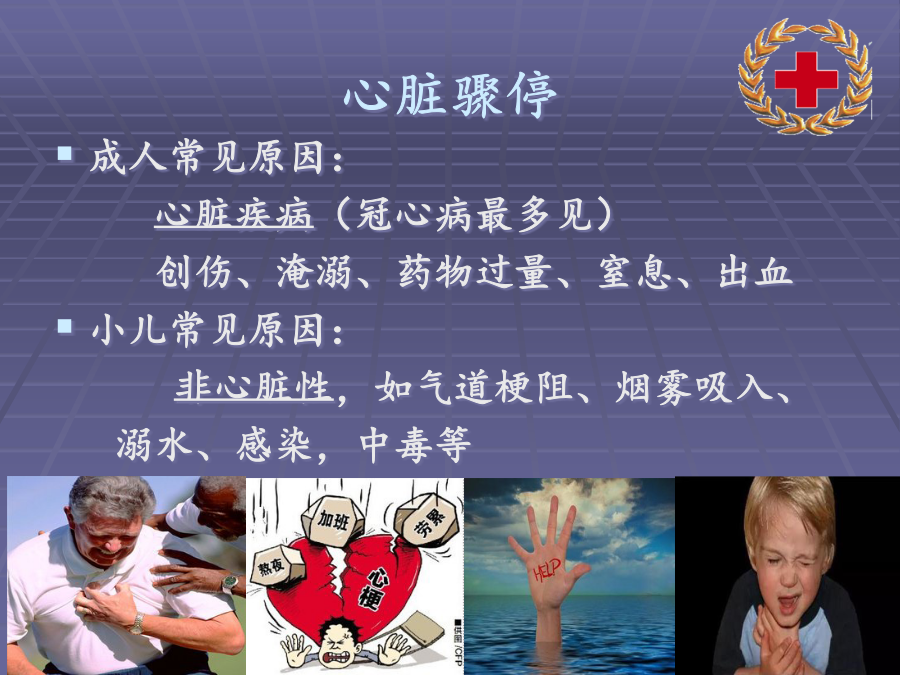 心脏骤停

成人常见原因：

心脏疾病（冠心病最多见）

创伤、淹溺、药物过量、窒息、出血

小儿常见原因：

非心脏性，如气道梗阻、烟雾吸入、溺水、感染，中毒等

加班

劳累

熬夜

心梗

供图/CFP

HELP